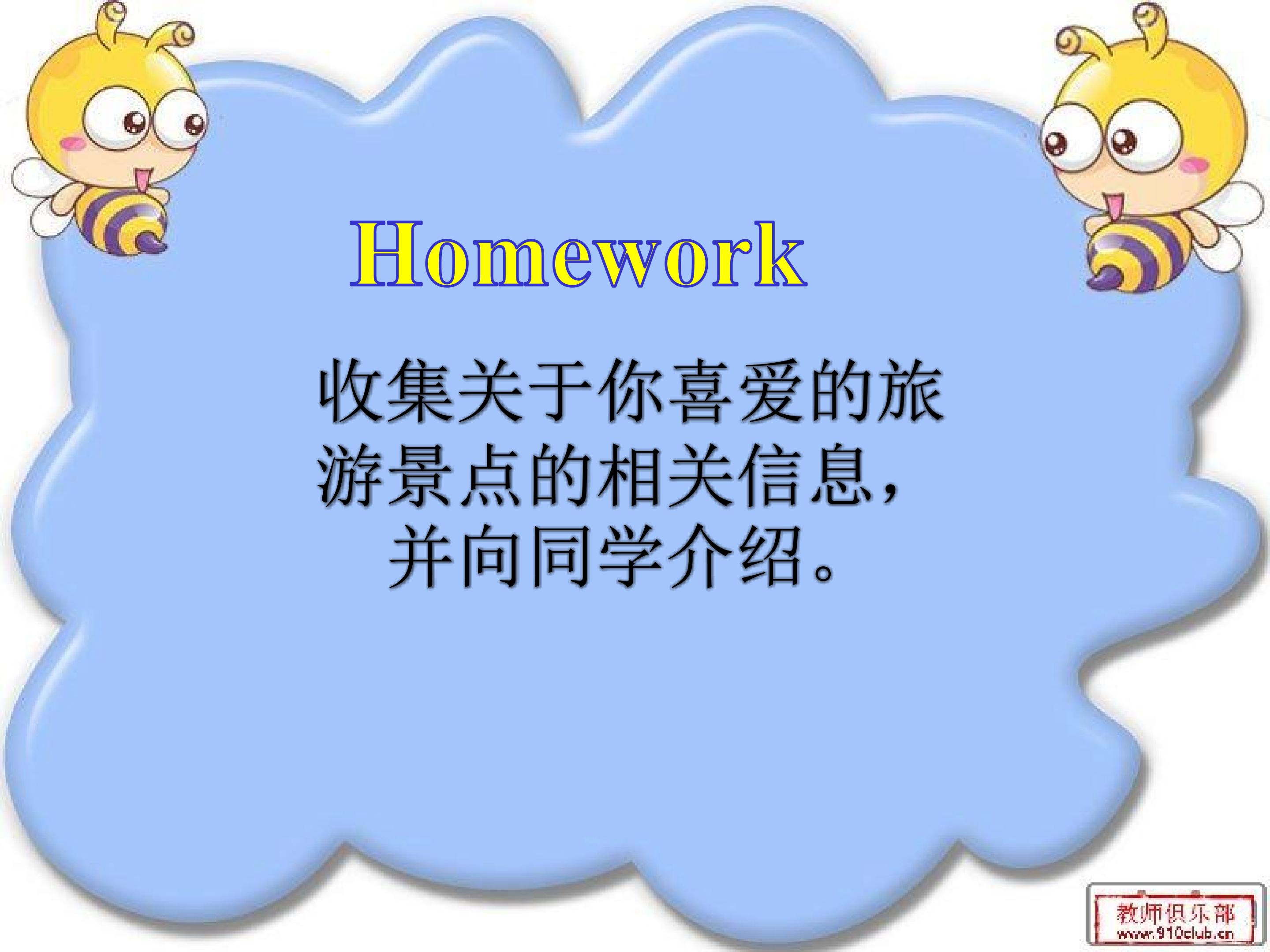 Homework

收集关于你喜爱的旅游景点的相关信息，并向同学介绍。

教师俱乐部
www.910club.cn